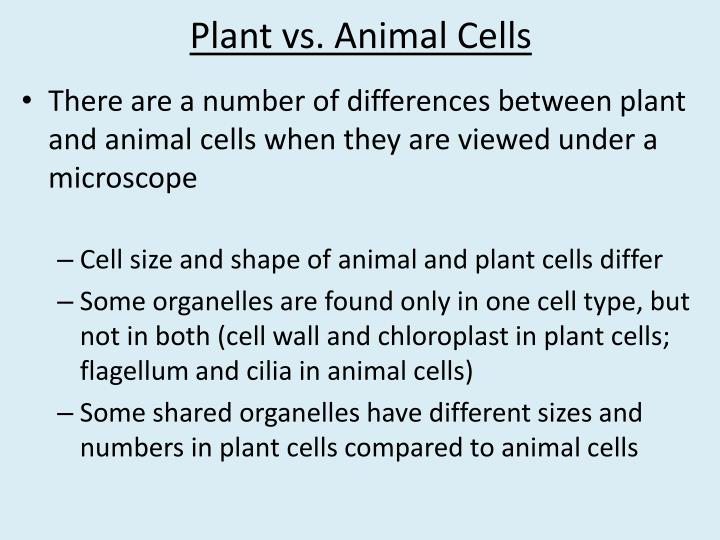 Plant vs. Animal Cells

• There are a number of differences between plant and animal cells when they are viewed under a microscope

– Cell size and shape of animal and plant cells differ
– Some organelles are found only in one cell type, but not in both (cell wall and chloroplast in plant cells; flagellum and cilia in animal cells)
– Some shared organelles have different sizes and numbers in plant cells compared to animal cells